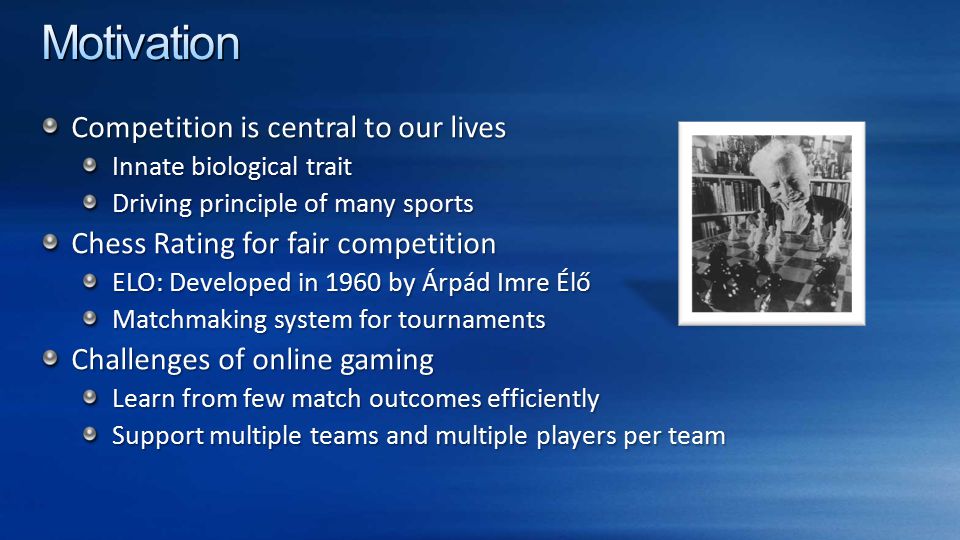 Motivation

Competition is central to our lives
Innate biological trait
Driving principle of many sports
Chess Rating for fair competition
ELO: Developed in 1960 by Árpád Imre Élő
Matchmaking system for tournaments
Challenges of online gaming
Learn from few match outcomes efficiently
Support multiple teams and multiple players per team